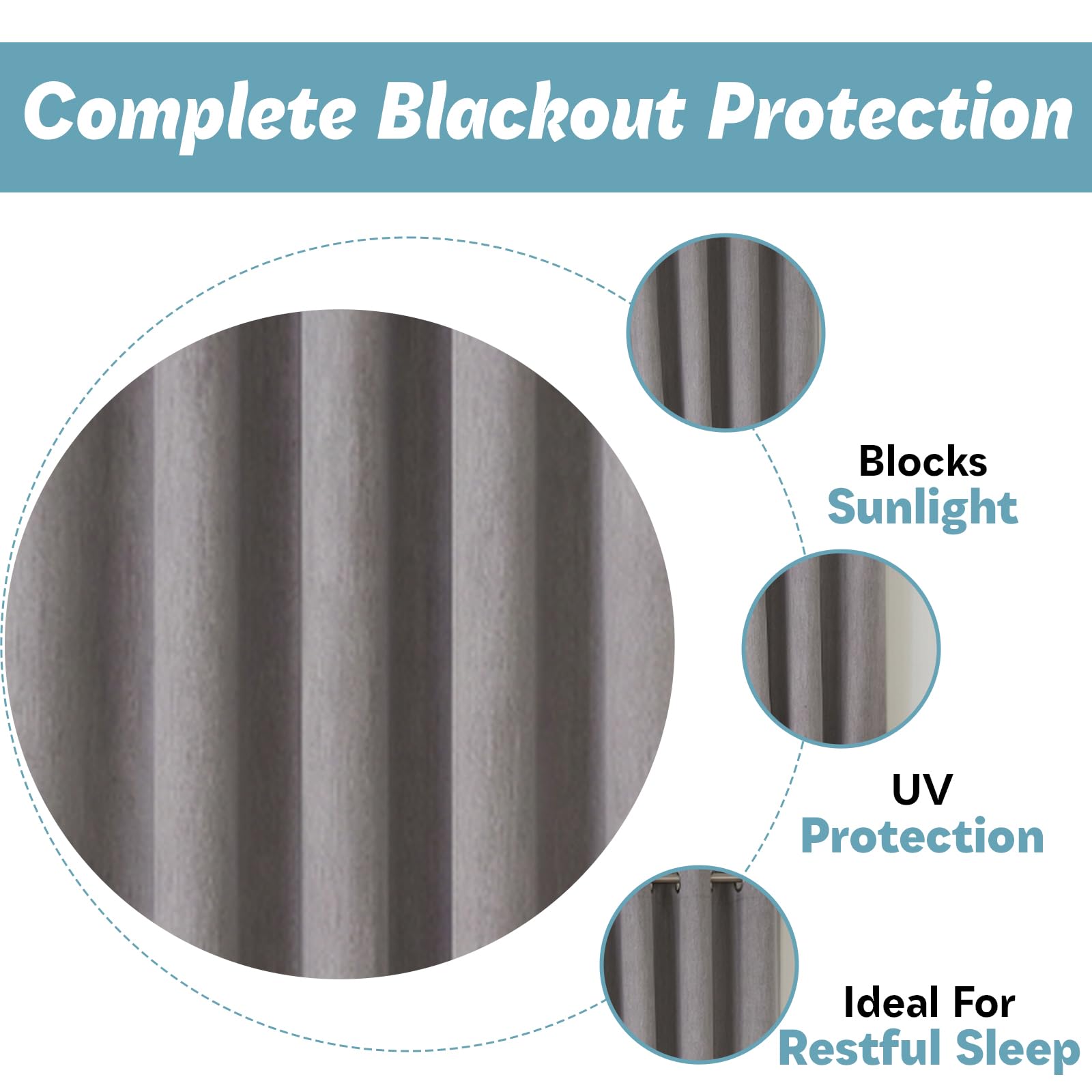 Complete Blackout Protection

Blocks
Sunlight

UV
Protection

Ideal For
Restful Sleep